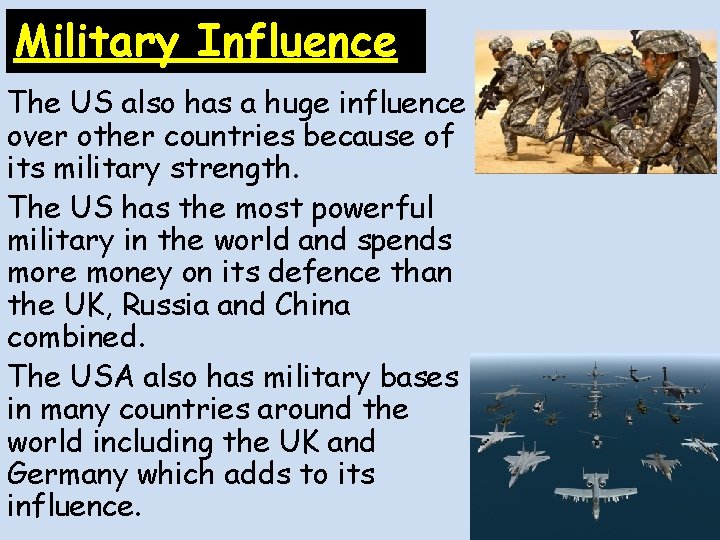 Military Influence

The US also has a huge influence over other countries because of its military strength.

The US has the most powerful military in the world and spends more money on its defence than the UK, Russia and China combined.

The USA also has military bases in many countries around the world including the UK and Germany which adds to its influence.